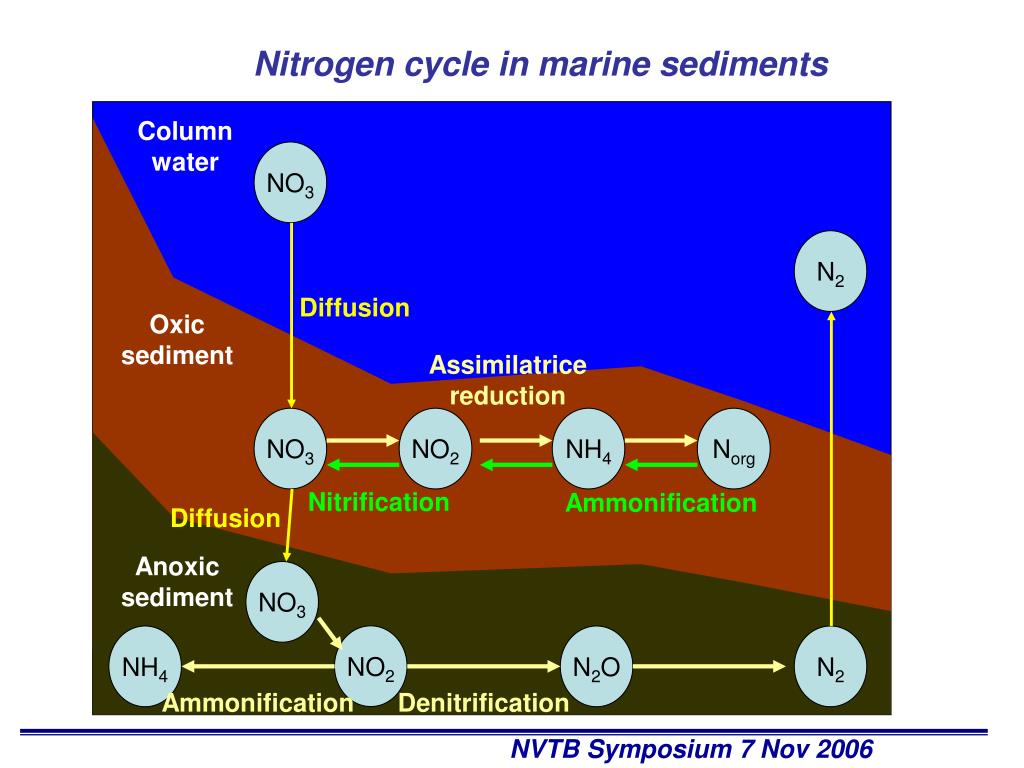 Nitrogen cycle in marine sediments

Column water

$NO_3$

$N_2$

Diffusion

Oxic sediment

Assimilatrice reduction

$NO_3$ $NO_2$ $NH_4$ $N_{org}$

Nitrification

Ammonification

Diffusion

Anoxic sediment

$NO_3$

$NH_4$ $NO_2$ $N_2O$ $N_2$

Ammonification

Denitrification

NVTB Symposium 7 Nov 2006